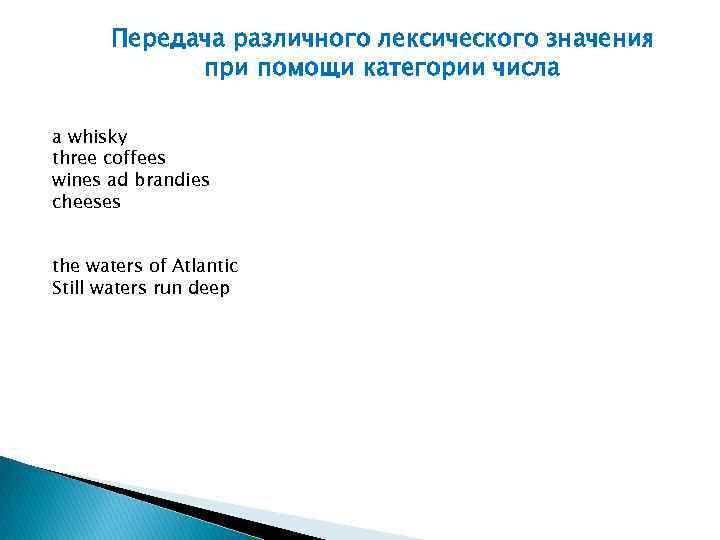 Передача различного лексического значения при помощи категории числа

a whisky
three coffees
wines ad brandies
cheeses

the waters of Atlantic
Still waters run deep